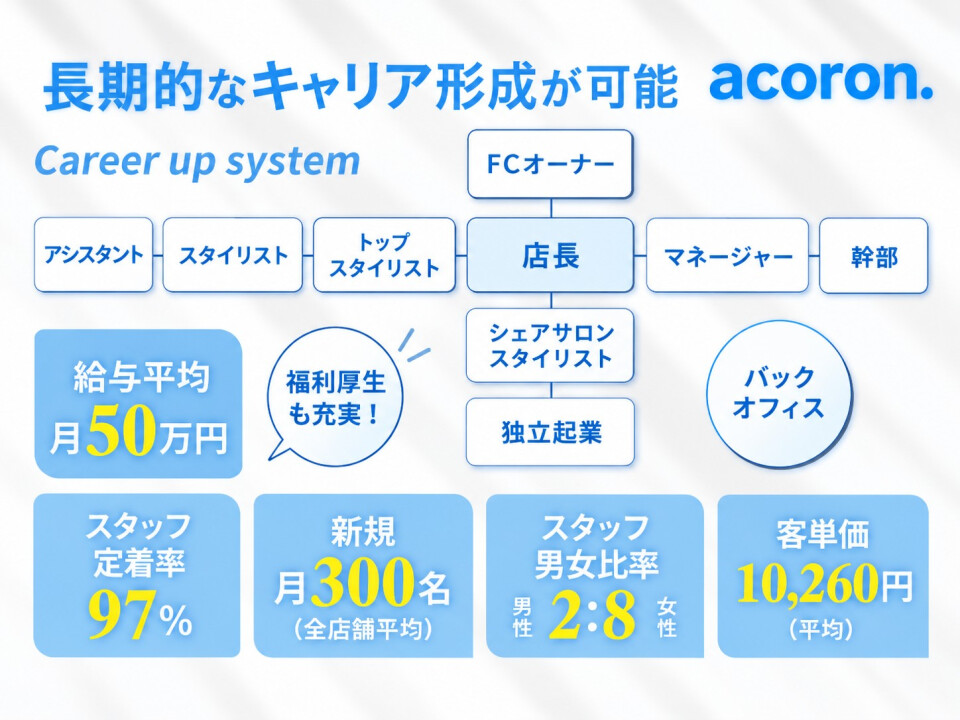 長期的なキャリア形成が可能 acoron.

Career up system

FCオーナー

アシスタント
スタイリスト
トップスタイリスト
店長
マネージャー
幹部

シェアサロンスタイリスト

独立起業

給与平均
月50万円

福利厚生も充実！

バックオフィス

スタッフ定着率
97%

新規
月300名
（全店舗平均）

スタッフ男女比率
男性 2:8 女性

客単価
10,260円
（平均）